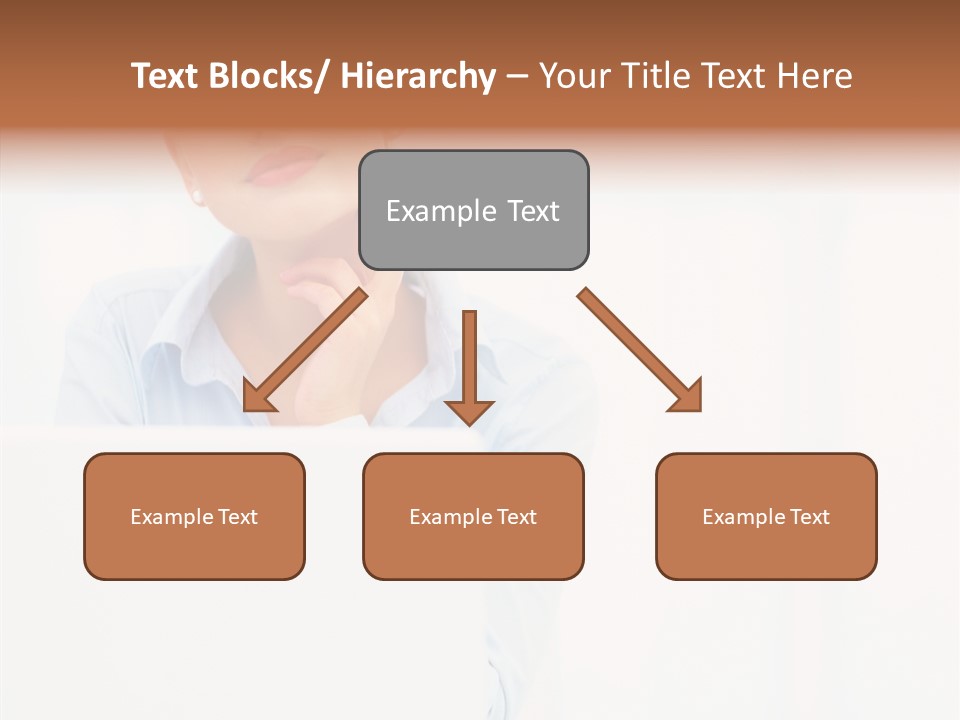 Text Blocks/ Hierarchy – Your Title Text Here

Example Text

Example Text

Example Text

Example Text